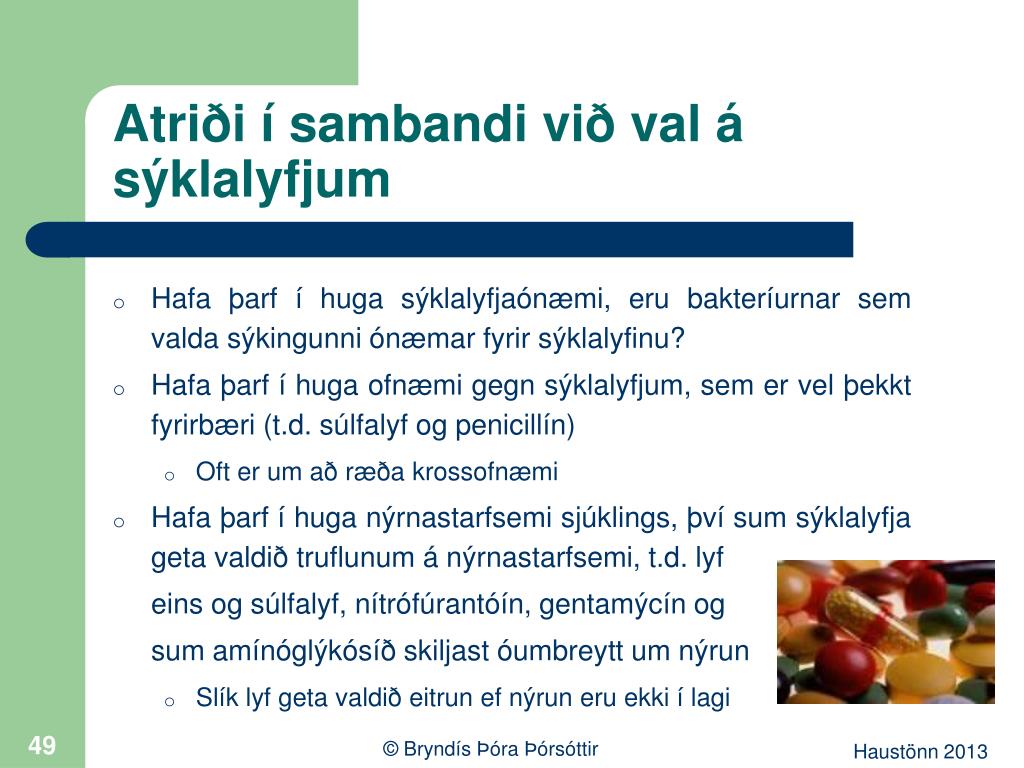 Atriði í sambandi við val á sýklalyfjum

o Hafa þarf í huga sýklalyfjaónæmi, eru bakteríurnar sem valda sýkingunni ónæmar fyrir sýklalyfinu?

o Hafa þarf í huga ofnæmi gegn sýklalyfjum, sem er vel þekkt fyrirbæri (t.d. súlfalyf og penicillín)

o Oft er um að ræða krossofnæmi

o Hafa þarf í huga nýrnastarfsemi sjúklings, því sum sýklalyfja geta valdið truflunum á nýrnastarfsemi, t.d. lyf eins og súlfalyf, nítrófúrantóín, gentamýcín og sum amínóglýkósíð skiljast óumbreytt um nýrun

o Slík lyf geta valdið eitrun ef nýrun eru ekki í lagi

49

© Bryndís Þóra Þórsóttir

Haustönn 2013